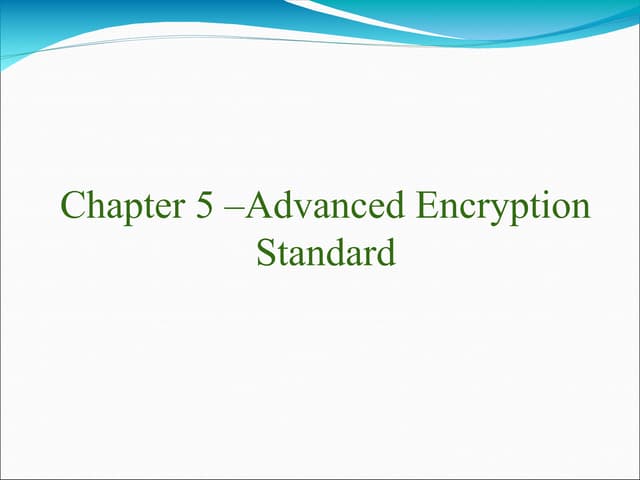 Chapter 5 –Advanced Encryption Standard